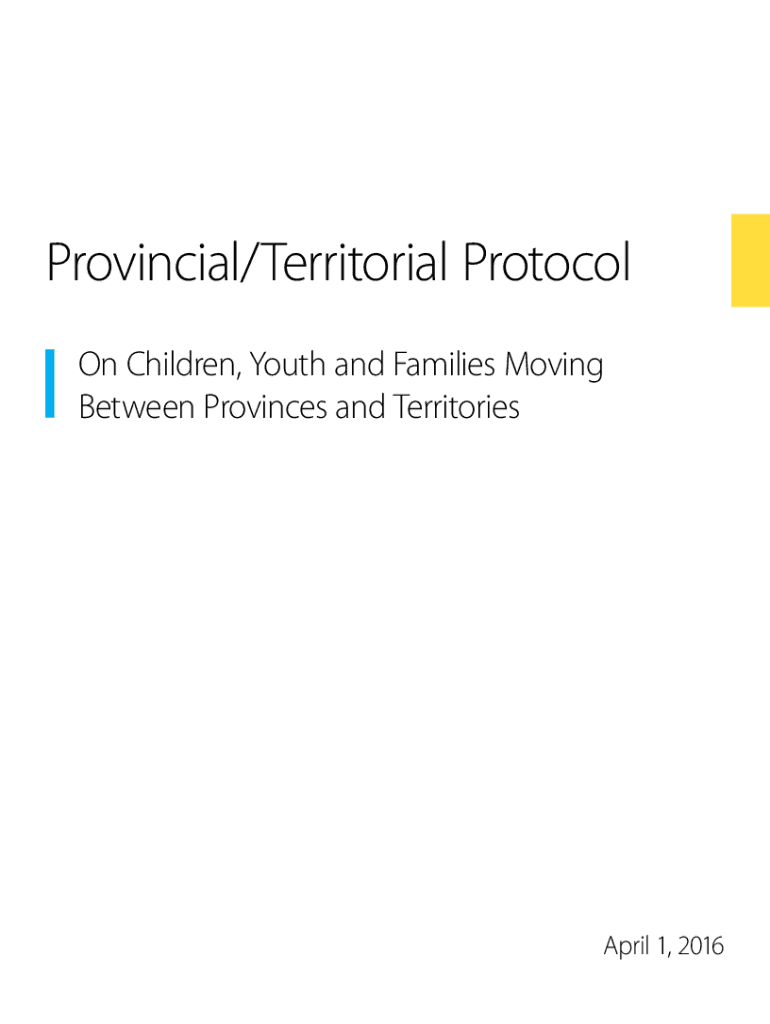 Provincial/Territorial Protocol

On Children, Youth and Families Moving Between Provinces and Territories

April 1, 2016